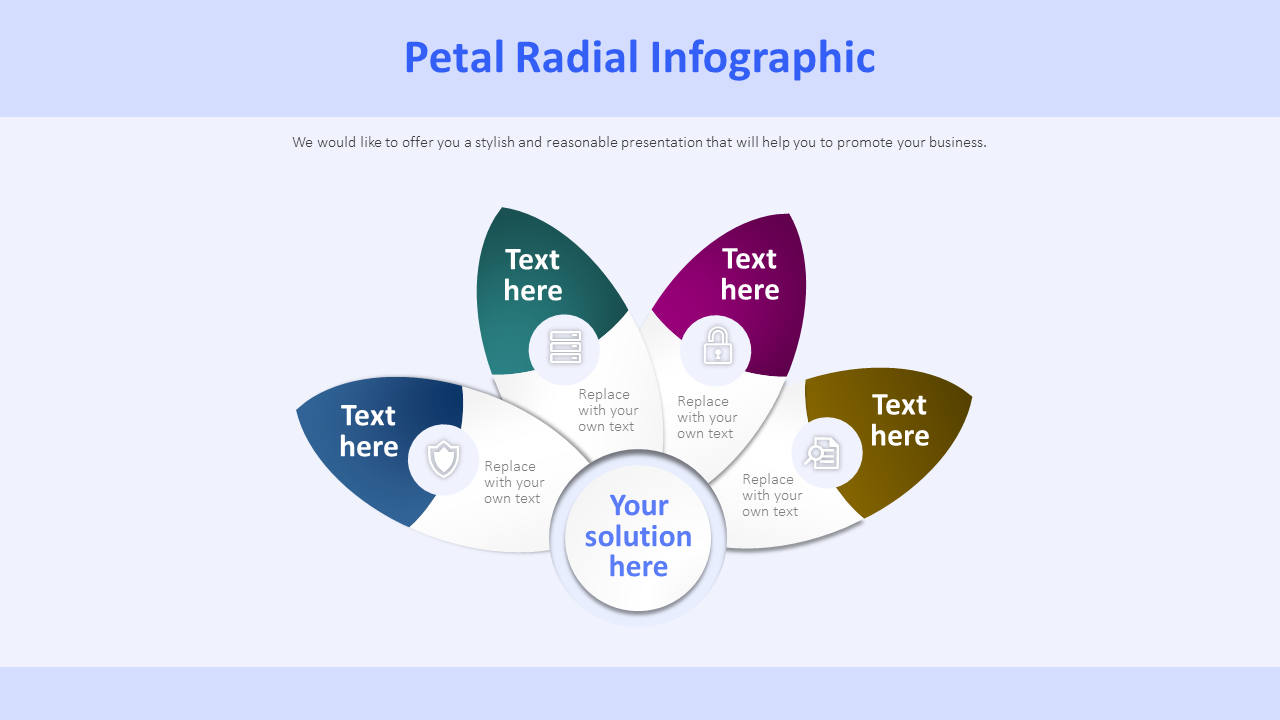 Petal Radial Infographic

We would like to offer you a stylish and reasonable presentation that will help you to promote your business.

Text here

Replace with your own text

Text here

Replace with your own text

Text here

Replace with your own text

Text here

Replace with your own text

Your solution here